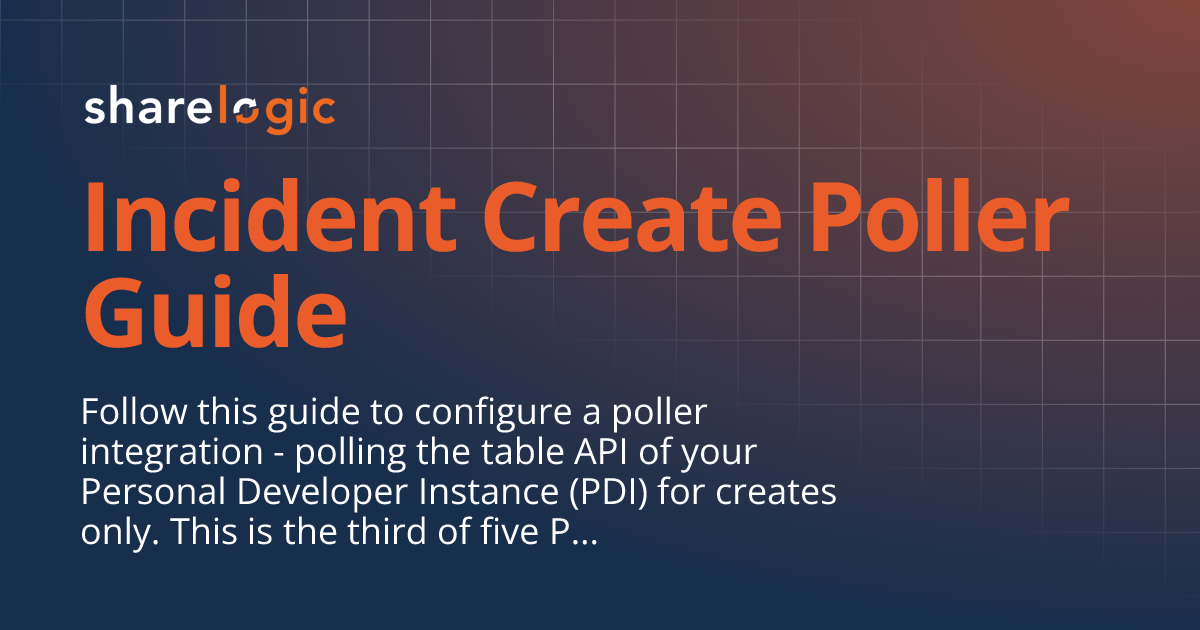 sharelogic

Incident Create Poller Guide

Follow this guide to configure a poller integration - polling the table API of your Personal Developer Instance (PDI) for creates only. This is the third of five P...